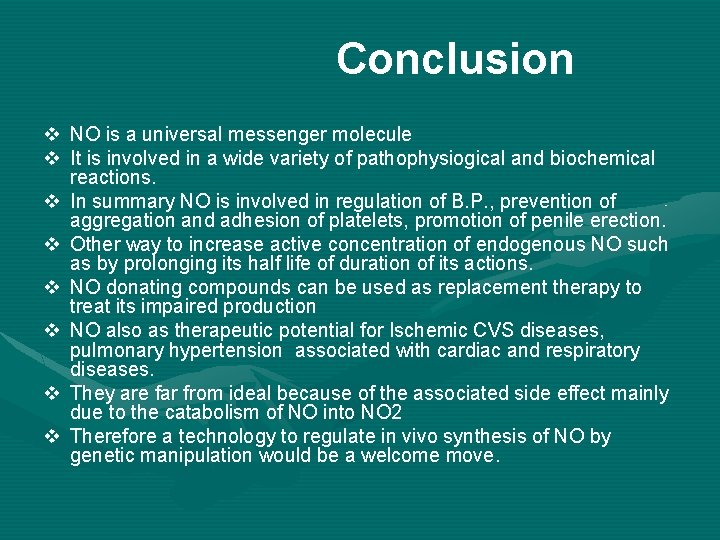 Conclusion

❖ NO is a universal messenger molecule
❖ It is involved in a wide variety of pathophysiogical and biochemical reactions.
❖ In summary NO is involved in regulation of B.P., prevention of aggregation and adhesion of platelets, promotion of penile erection.
❖ Other way to increase active concentration of endogenous NO such as by prolonging its half life of duration of its actions.
❖ NO donating compounds can be used as replacement therapy to treat its impaired production
❖ NO also as therapeutic potential for Ischemic CVS diseases, pulmonary hypertension associated with cardiac and respiratory diseases.
❖ They are far from ideal because of the associated side effect mainly due to the catabolism of NO into NO2
❖ Therefore a technology to regulate in vivo synthesis of NO by genetic manipulation would be a welcome move.